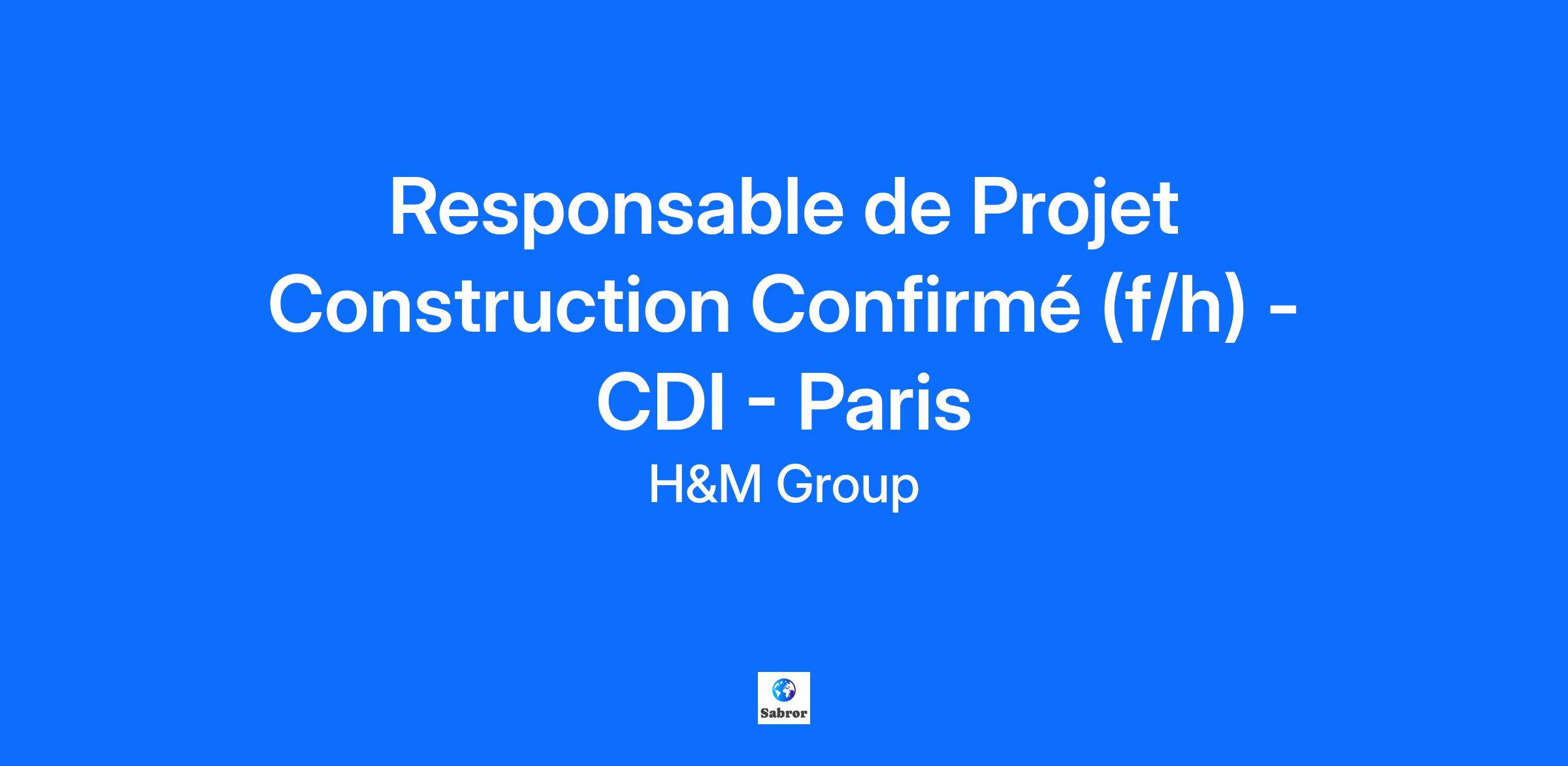 Responsable de Projet Construction Confirmé (f/h) - CDI - Paris

H&M Group

Sabror